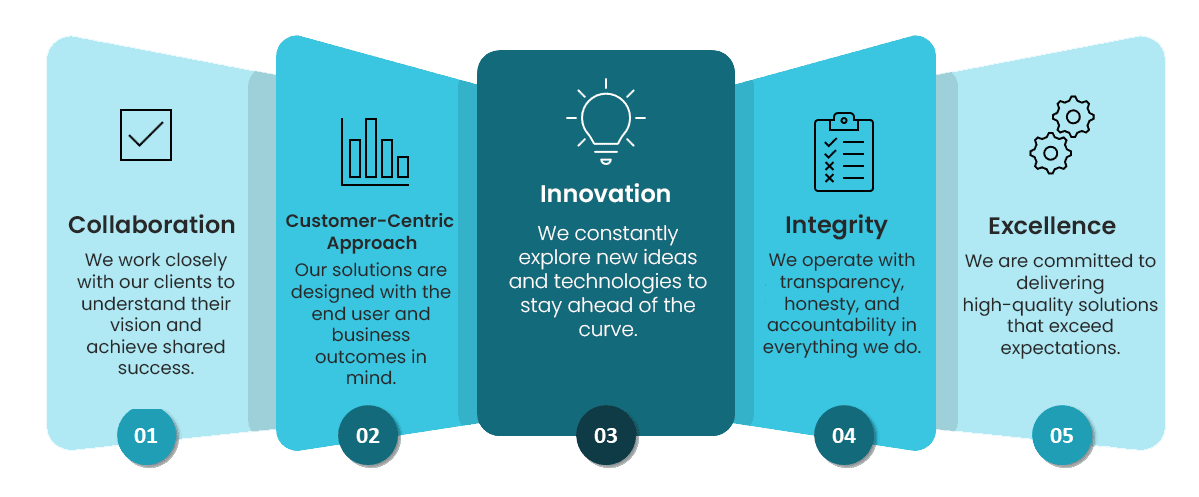 Collaboration

We work closely with our clients to understand their vision and achieve shared success.

01

Customer-Centric Approach

Our solutions are designed with the end user and business outcomes in mind.

02

Innovation

We constantly explore new ideas and technologies to stay ahead of the curve.

03

Integrity

We operate with transparency, honesty, and accountability in everything we do.

04

Excellence

We are committed to delivering high-quality solutions that exceed expectations.

05